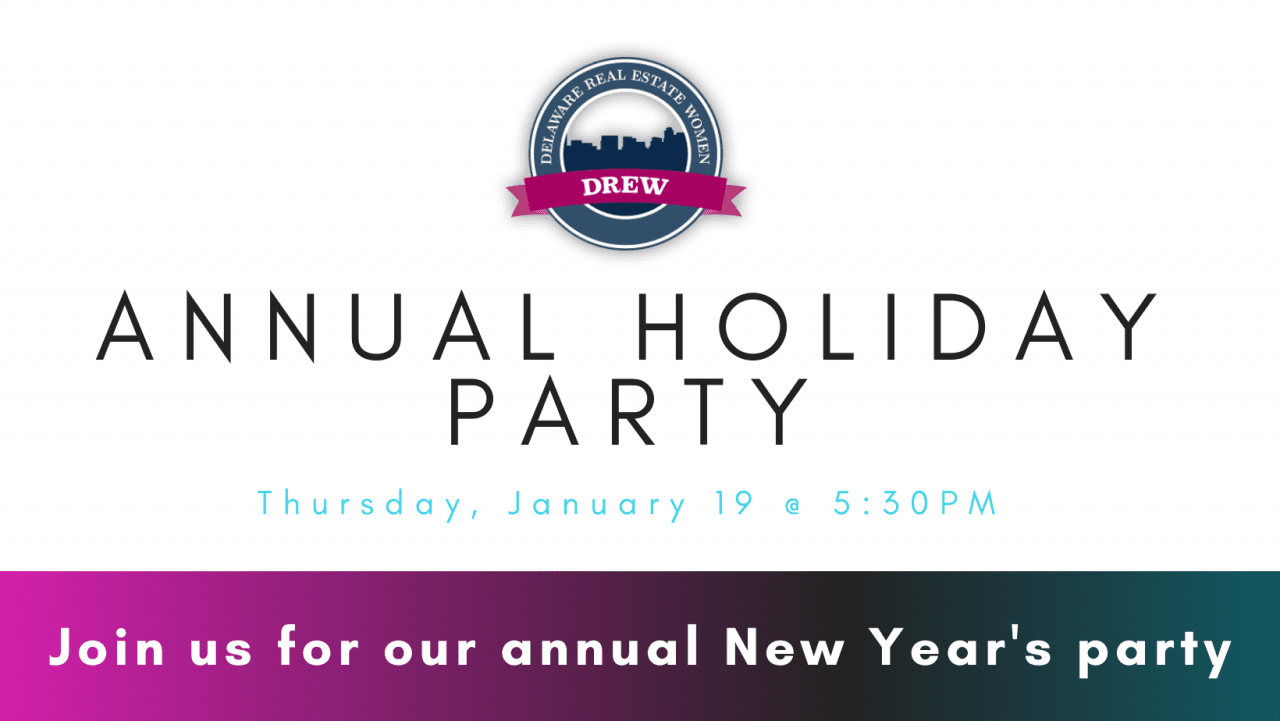 DELAWARE REAL ESTATE WOMEN

DREW

ANNUAL HOLIDAY PARTY

Thursday, January 19 @ 5:30PM

Join us for our annual New Year's party